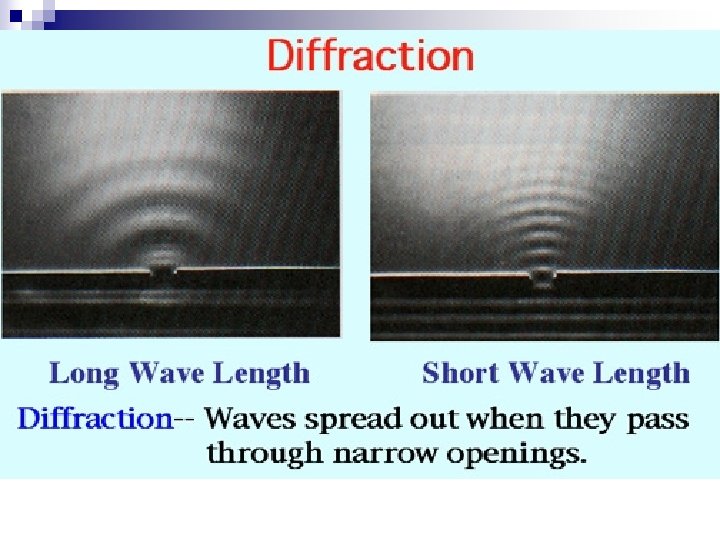 Diffraction

Long Wave Length

Short Wave Length

Diffraction-- Waves spread out when they pass through narrow openings.